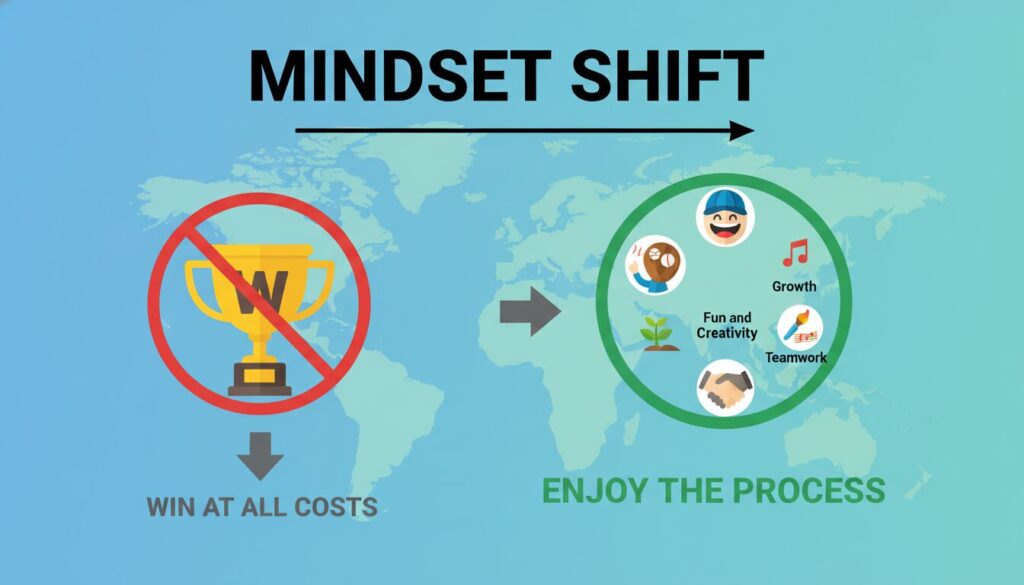 MINDSET SHIFT

W

WIN AT ALL COSTS

Growth

Fun and Creativity

Teamwork

ENJOY THE PROCESS